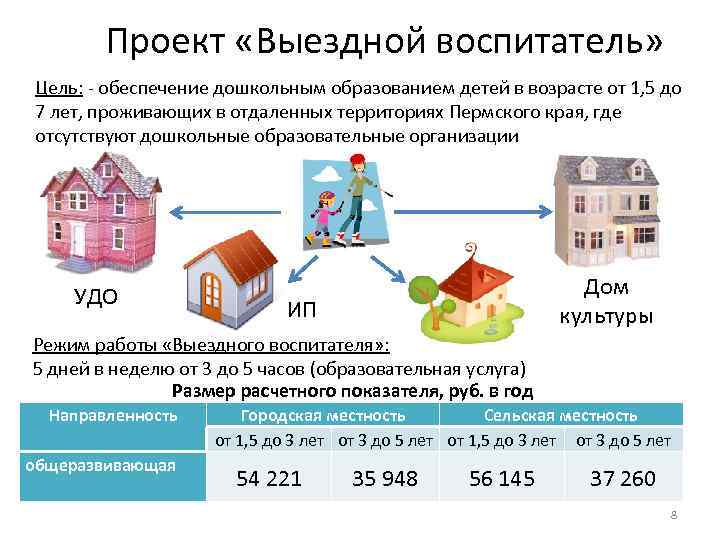 Проект «Выездной воспитатель»

Цель: - обеспечение дошкольным образованием детей в возрасте от 1,5 до 7 лет, проживающих в отдаленных территориях Пермского края, где отсутствуют дошкольные образовательные организации

УДО

ИП

Дом культуры

Режим работы «Выездного воспитателя»:
5 дней в неделю от 3 до 5 часов (образовательная услуга)

Размер расчетного показателя, руб. в год

| Направленность | Городская местность | | Сельская местность | |
|---|---|---|---|---|
| | от 1,5 до 3 лет | от 3 до 5 лет | от 1,5 до 3 лет | от 3 до 5 лет |
| общеразвивающая | 54 221 | 35 948 | 56 145 | 37 260 |

8